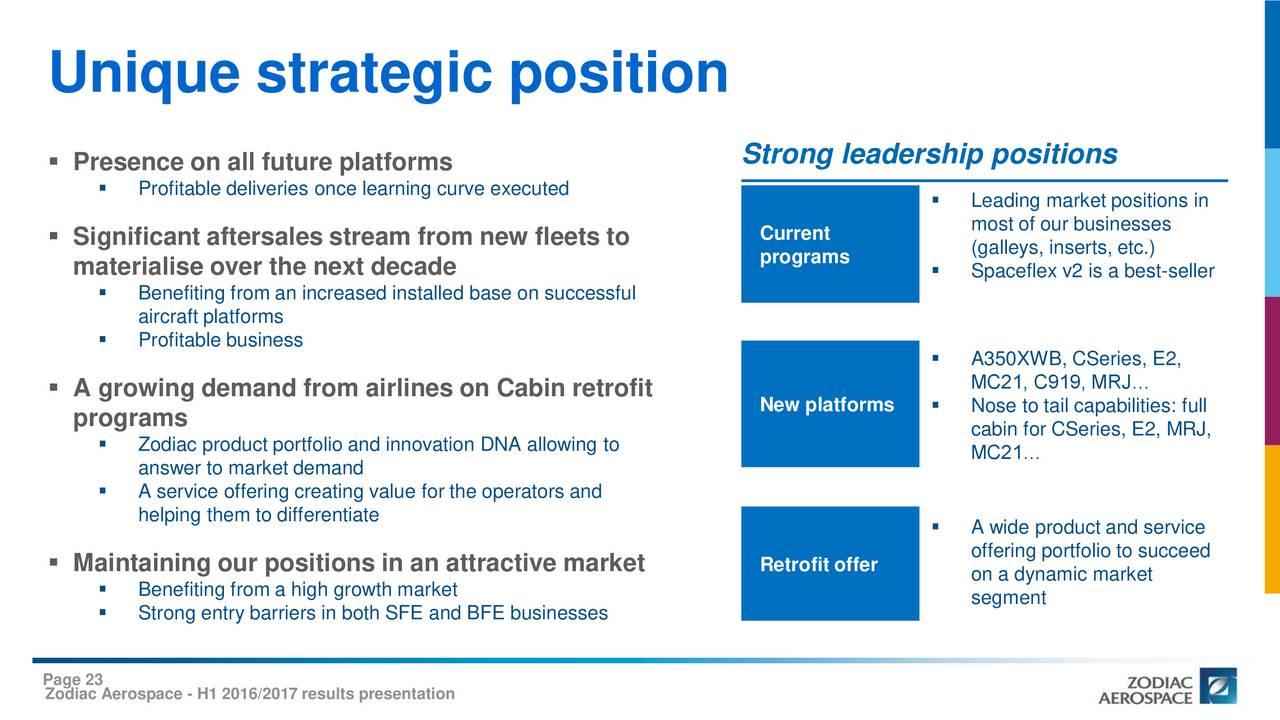 Unique strategic position

▪ Presence on all future platforms
▪ Profitable deliveries once learning curve executed

▪ Significant aftersales stream from new fleets to materialise over the next decade
▪ Benefiting from an increased installed base on successful aircraft platforms
▪ Profitable business

▪ A growing demand from airlines on Cabin retrofit programs
▪ Zodiac product portfolio and innovation DNA allowing to answer to market demand
▪ A service offering creating value for the operators and helping them to differentiate

▪ Maintaining our positions in an attractive market
▪ Benefiting from a high growth market
▪ Strong entry barriers in both SFE and BFE businesses

Strong leadership positions

Current programs
▪ Leading market positions in most of our businesses (galleys, inserts, etc.)
▪ Spaceflex v2 is a best-seller

New platforms
▪ A350XWB, CSeries, E2, MC21, C919, MRJ…
▪ Nose to tail capabilities: full cabin for CSeries, E2, MRJ, MC21…

Retrofit offer
▪ A wide product and service offering portfolio to succeed on a dynamic market segment

Page 23
Zodiac Aerospace - H1 2016/2017 results presentation

ZODIAC AEROSPACE